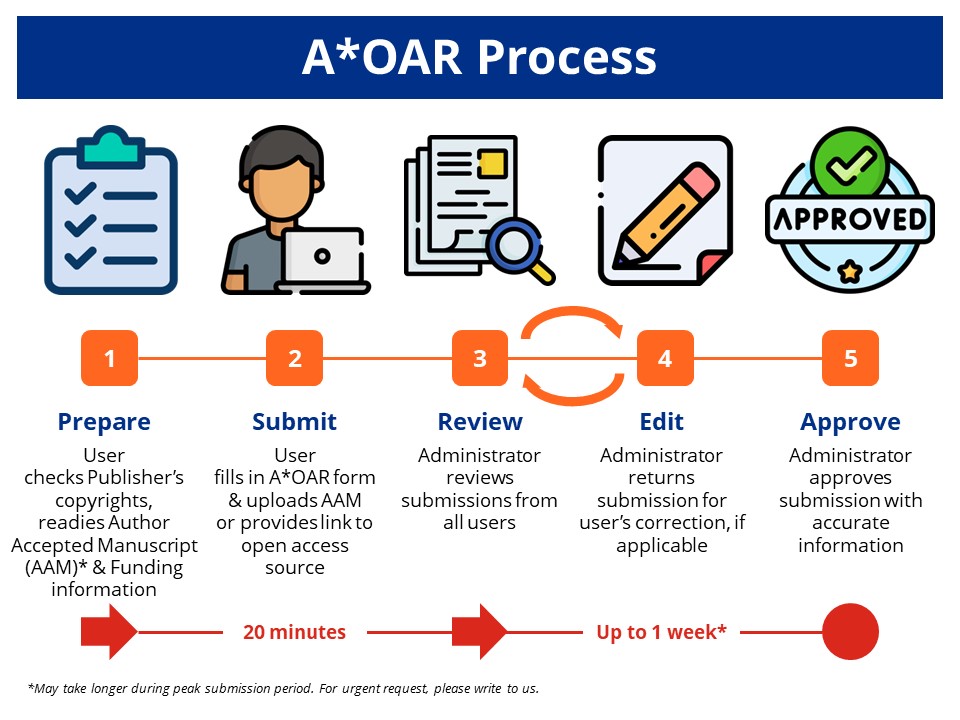 A*OAR Process

APPROVED

1

Prepare

User checks Publisher's copyrights, readies Author Accepted Manuscript (AAM)* & Funding information

2

Submit

User fills in A*OAR form & uploads AAM or provides link to open access source

3

Review

Administrator reviews submissions from all users

4

Edit

Administrator returns submission for user's correction, if applicable

5

Approve

Administrator approves submission with accurate information

20 minutes

Up to 1 week*

*May take longer during peak submission period. For urgent request, please write to us.